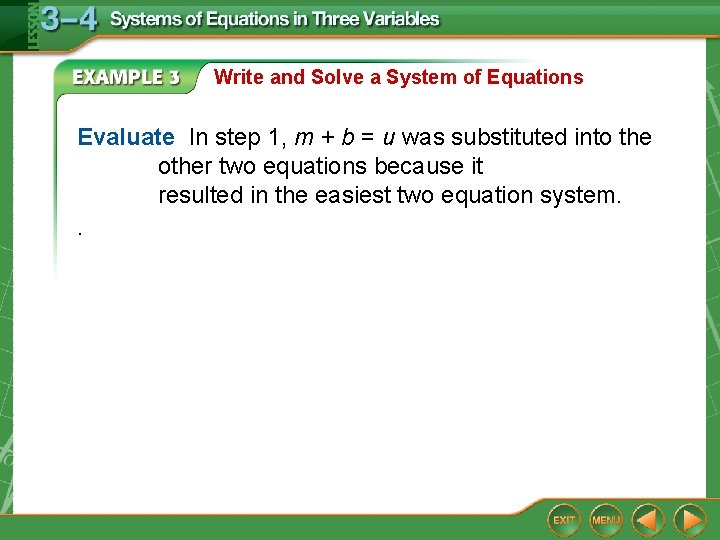 LESSON 3–4 Systems of Equations in Three Variables

EXAMPLE 3 Write and Solve a System of Equations

Evaluate In step 1, $m + b = u$ was substituted into the other two equations because it resulted in the easiest two equation system.

.

EXIT MENU